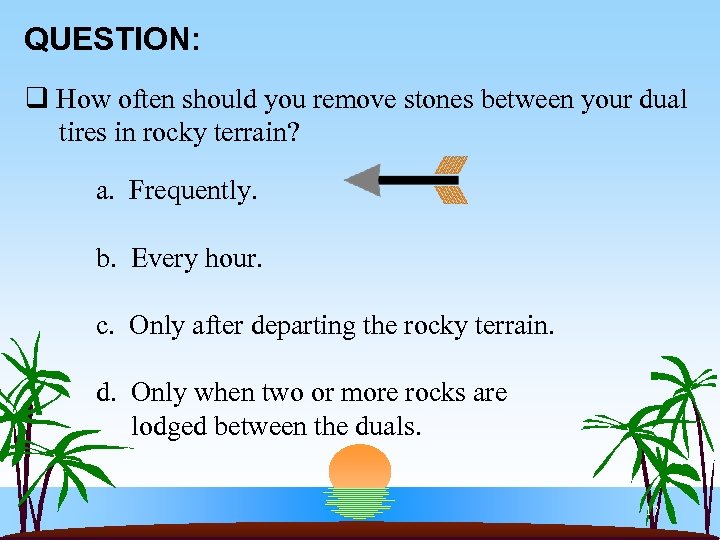 QUESTION:

❑ How often should you remove stones between your dual tires in rocky terrain?

a. Frequently.

b. Every hour.

c. Only after departing the rocky terrain.

d. Only when two or more rocks are lodged between the duals.